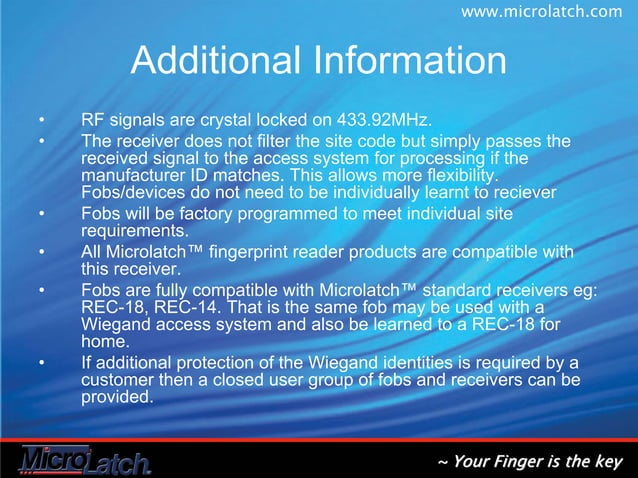 www.microlatch.com

Additional Information

• RF signals are crystal locked on 433.92MHz.
• The receiver does not filter the site code but simply passes the received signal to the access system for processing if the manufacturer ID matches. This allows more flexibility. Fobs/devices do not need to be individually learnt to reciever
• Fobs will be factory programmed to meet individual site requirements.
• All Microlatch™ fingerprint reader products are compatible with this receiver.
• Fobs are fully compatible with Microlatch™ standard receivers eg: REC-18, REC-14. That is the same fob may be used with a Wiegand access system and also be learned to a REC-18 for home.
• If additional protection of the Wiegand identities is required by a customer then a closed user group of fobs and receivers can be provided.

MicroLatch

~ Your Finger is the key